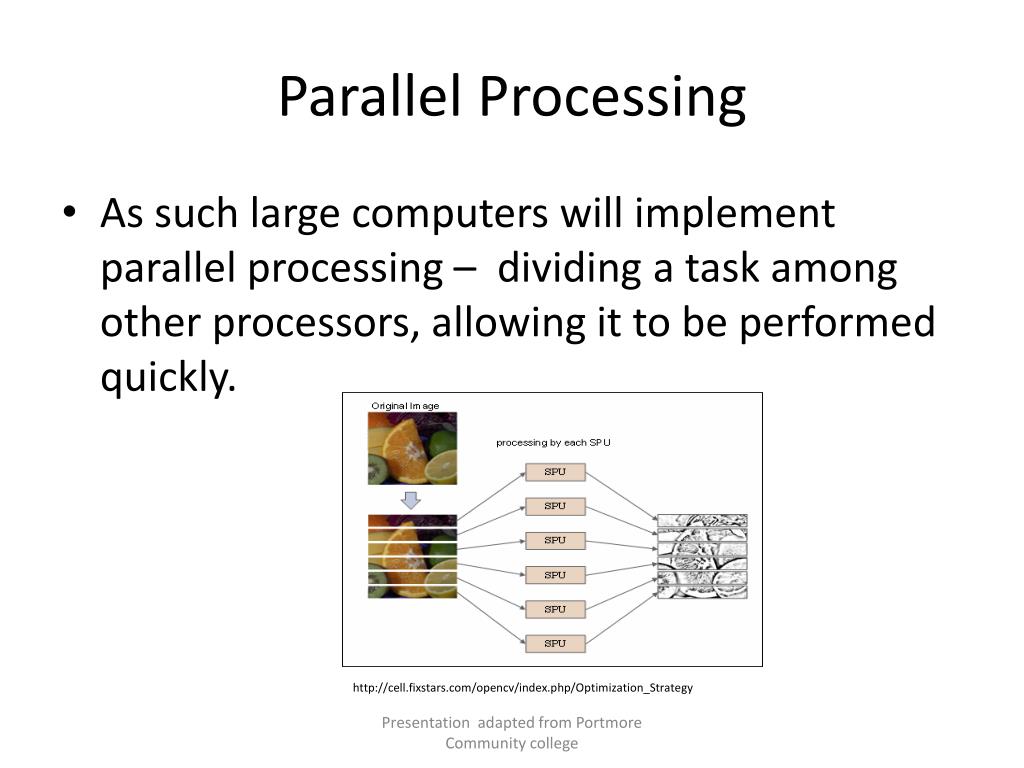 Parallel Processing

• As such large computers will implement parallel processing – dividing a task among other processors, allowing it to be performed quickly.

Original Image

processing by each SPU

SPU

SPU

SPU

SPU

SPU

SPU

http://cell.fixstars.com/opencv/index.php/Optimization_Strategy

Presentation adapted from Portmore Community college